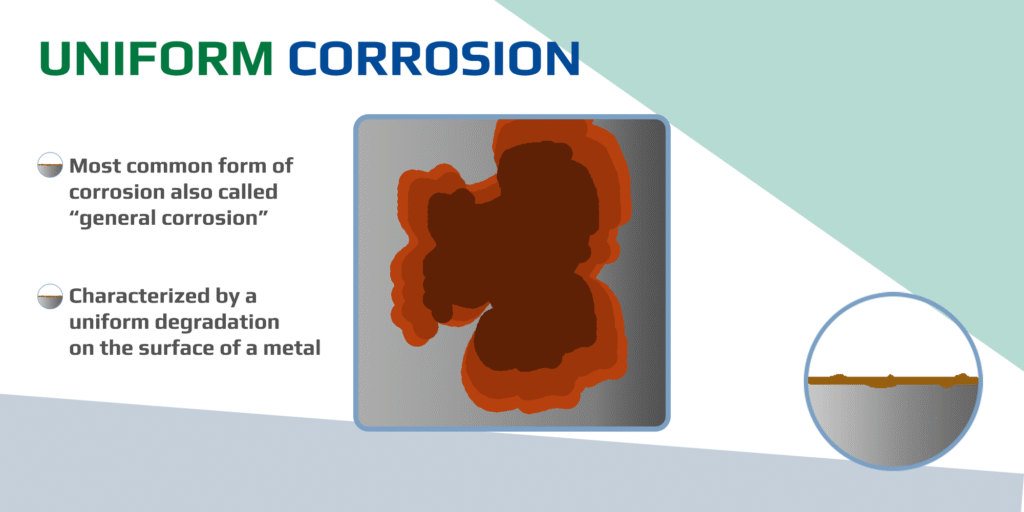 UNIFORM CORROSION

Most common form of corrosion also called “general corrosion”

Characterized by a uniform degradation on the surface of a metal